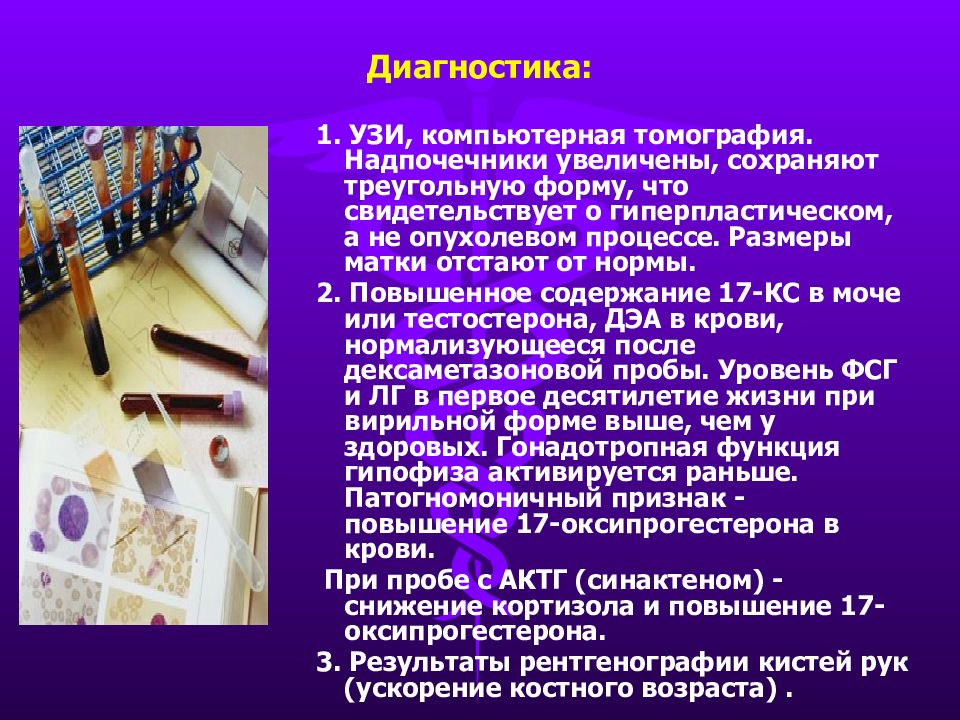 Диагностика:

1. УЗИ, компьютерная томография. Надпочечники увеличены, сохраняют треугольную форму, что свидетельствует о гиперпластическом, а не опухолевом процессе. Размеры матки отстают от нормы.

2. Повышенное содержание 17-КС в моче или тестостерона, ДЭА в крови, нормализующееся после дексаметазоновой пробы. Уровень ФСГ и ЛГ в первое десятилетие жизни при вирильной форме выше, чем у здоровых. Гонадотропная функция гипофиза активируется раньше. Патогномоничный признак - повышение 17-оксипрогестерона в крови.

При пробе с АКТГ (синактеном) - снижение кортизола и повышение 17-оксипрогестерона.

3. Результаты рентгенографии кистей рук (ускорение костного возраста) .